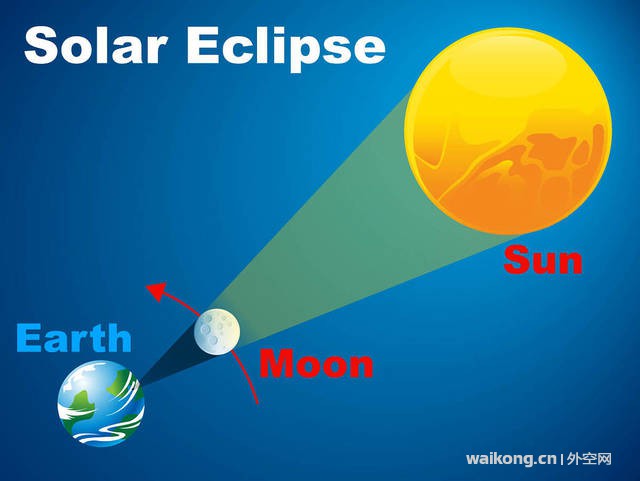 Solar Eclipse

Sun

Earth

Moon

waikong.cn | 外空网